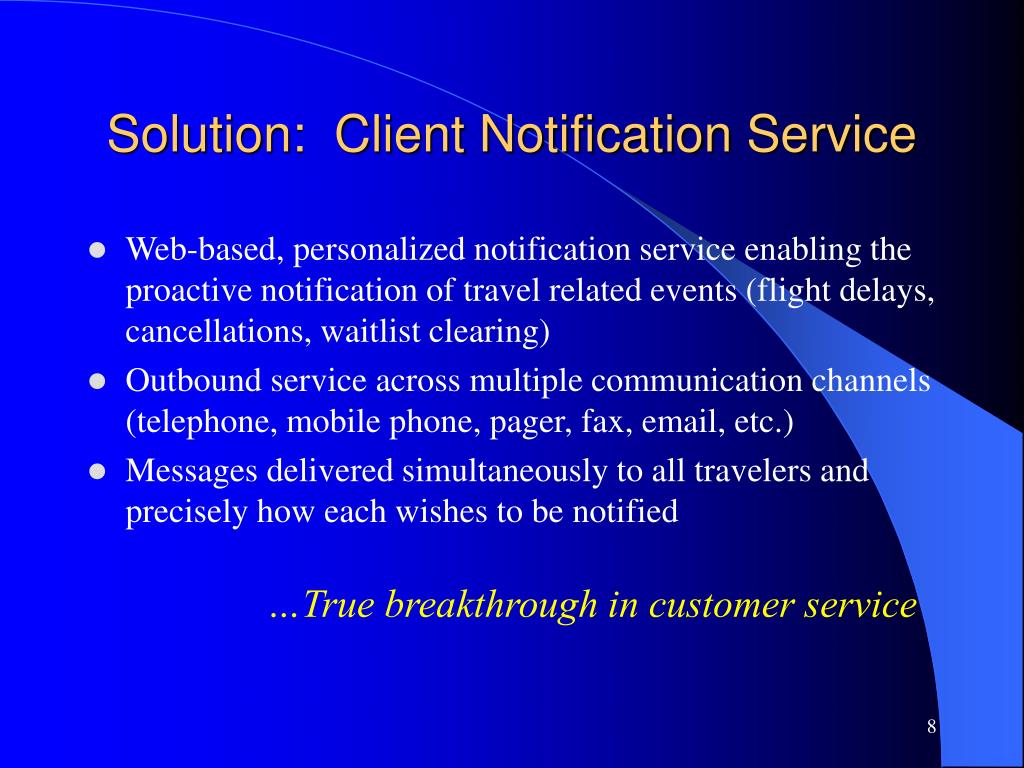 Solution: Client Notification Service

- Web-based, personalized notification service enabling the proactive notification of travel related events (flight delays, cancellations, waitlist clearing)
- Outbound service across multiple communication channels (telephone, mobile phone, pager, fax, email, etc.)
- Messages delivered simultaneously to all travelers and precisely how each wishes to be notified

…True breakthrough in customer service

8